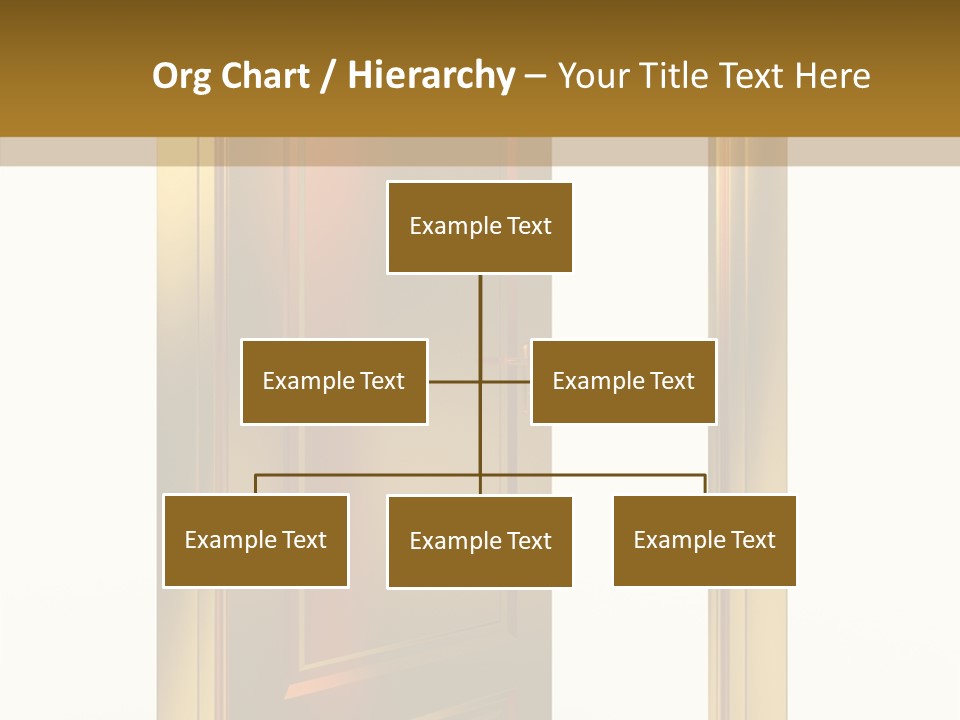 Org Chart / Hierarchy – Your Title Text Here

Example Text

Example Text

Example Text

Example Text

Example Text

Example Text